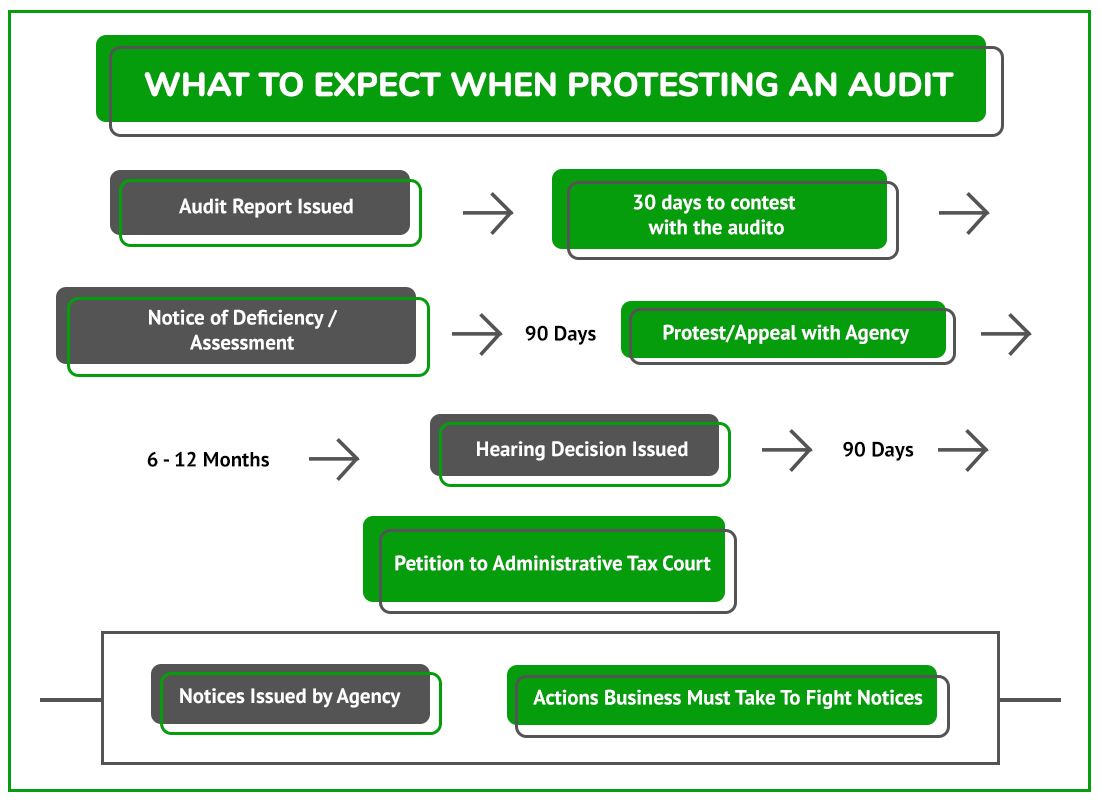 WHAT TO EXPECT WHEN PROTESTING AN AUDIT

Audit Report Issued

30 days to contest with the audito

Notice of Deficiency / Assessment

90 Days

Protest/Appeal with Agency

6 - 12 Months

Hearing Decision Issued

90 Days

Petition to Administrative Tax Court

Notices Issued by Agency

Actions Business Must Take To Fight Notices